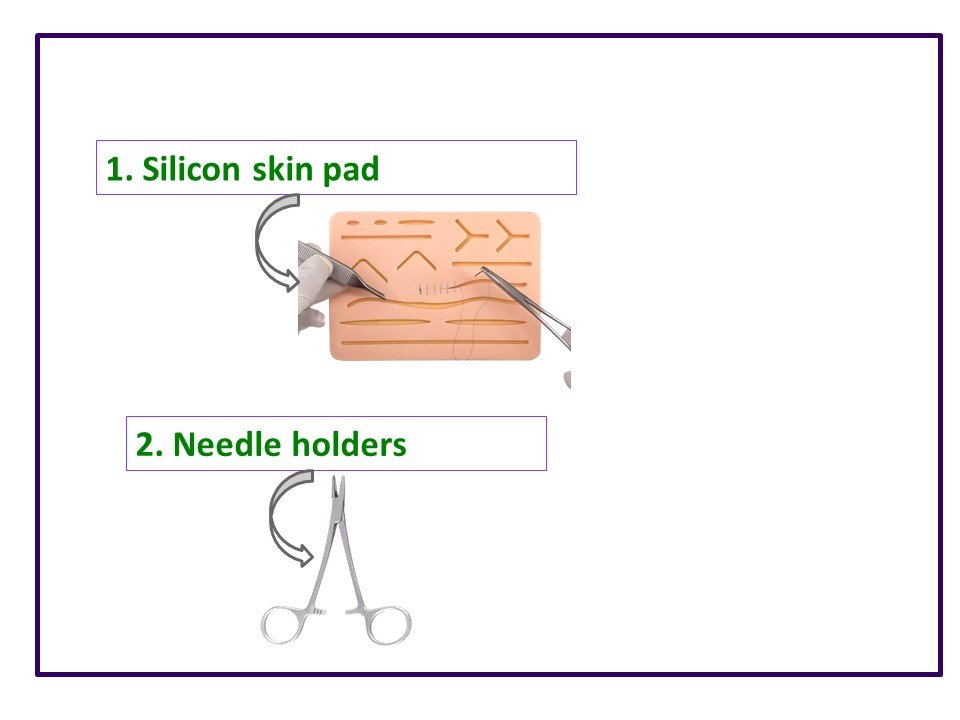 1. Silicon skin pad

2. Needle holders